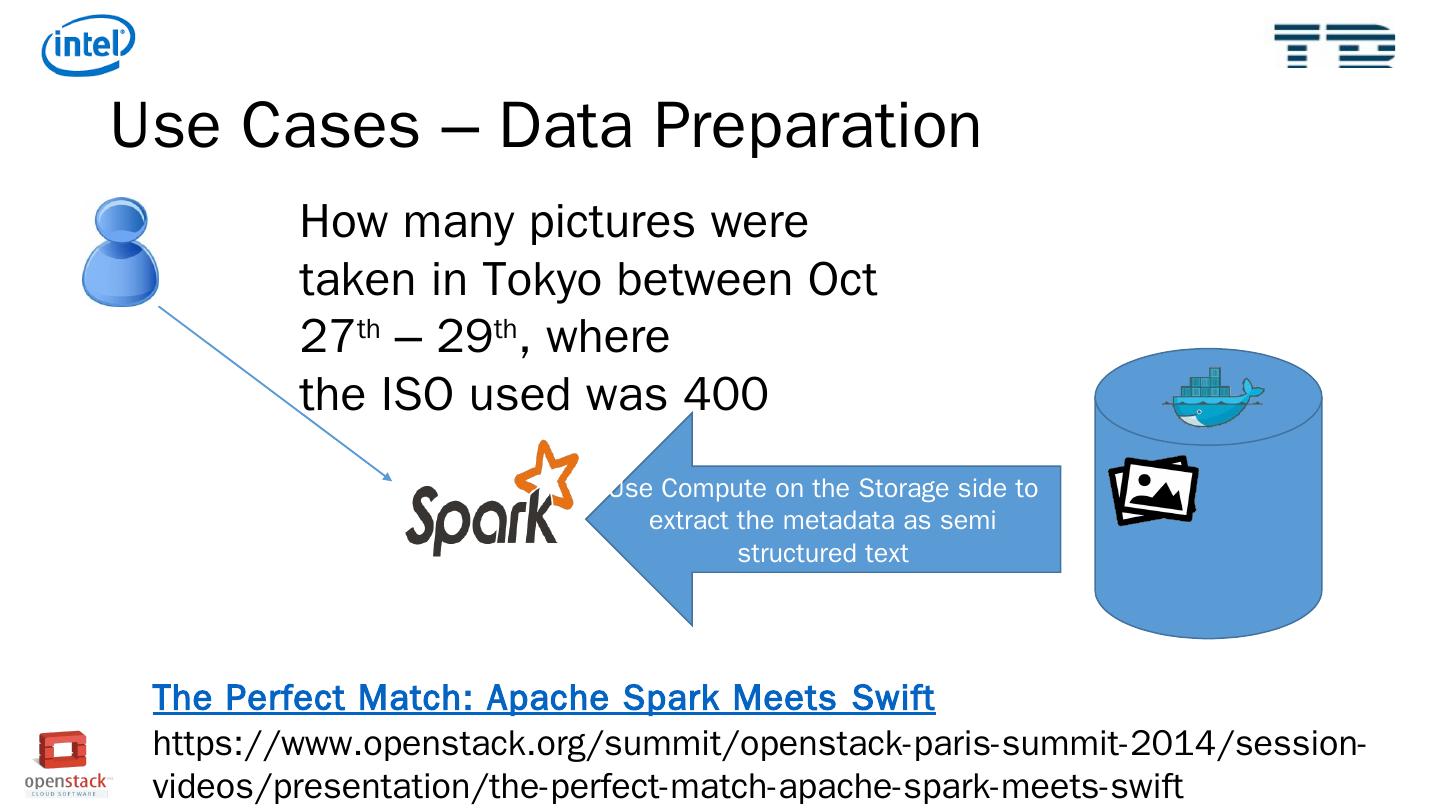 intel

Use Cases – Data Preparation

How many pictures were taken in Tokyo between Oct $27^{th}$ – $29^{th}$, where the ISO used was 400

Spark

Use Compute on the Storage side to extract the metadata as semi structured text

The Perfect Match: Apache Spark Meets Swift
https://www.openstack.org/summit/openstack-paris-summit-2014/session-videos/presentation/the-perfect-match-apache-spark-meets-swift

openstack
CLOUD SOFTWARE